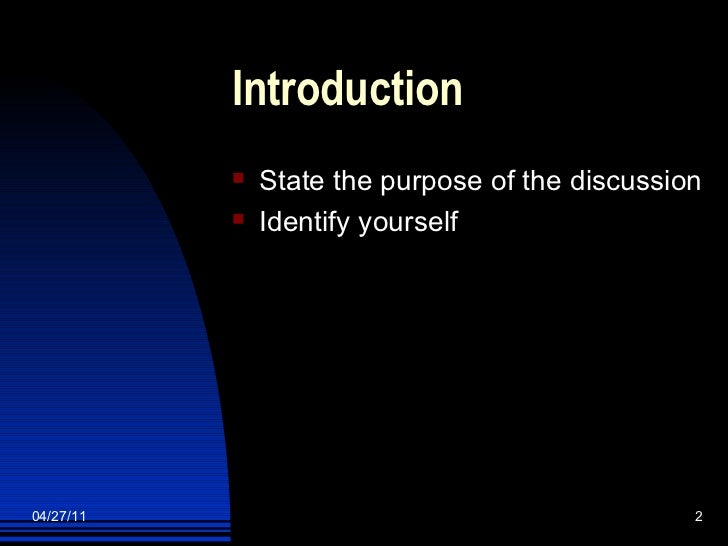 Introduction

- State the purpose of the discussion
- Identify yourself

04/27/11

2